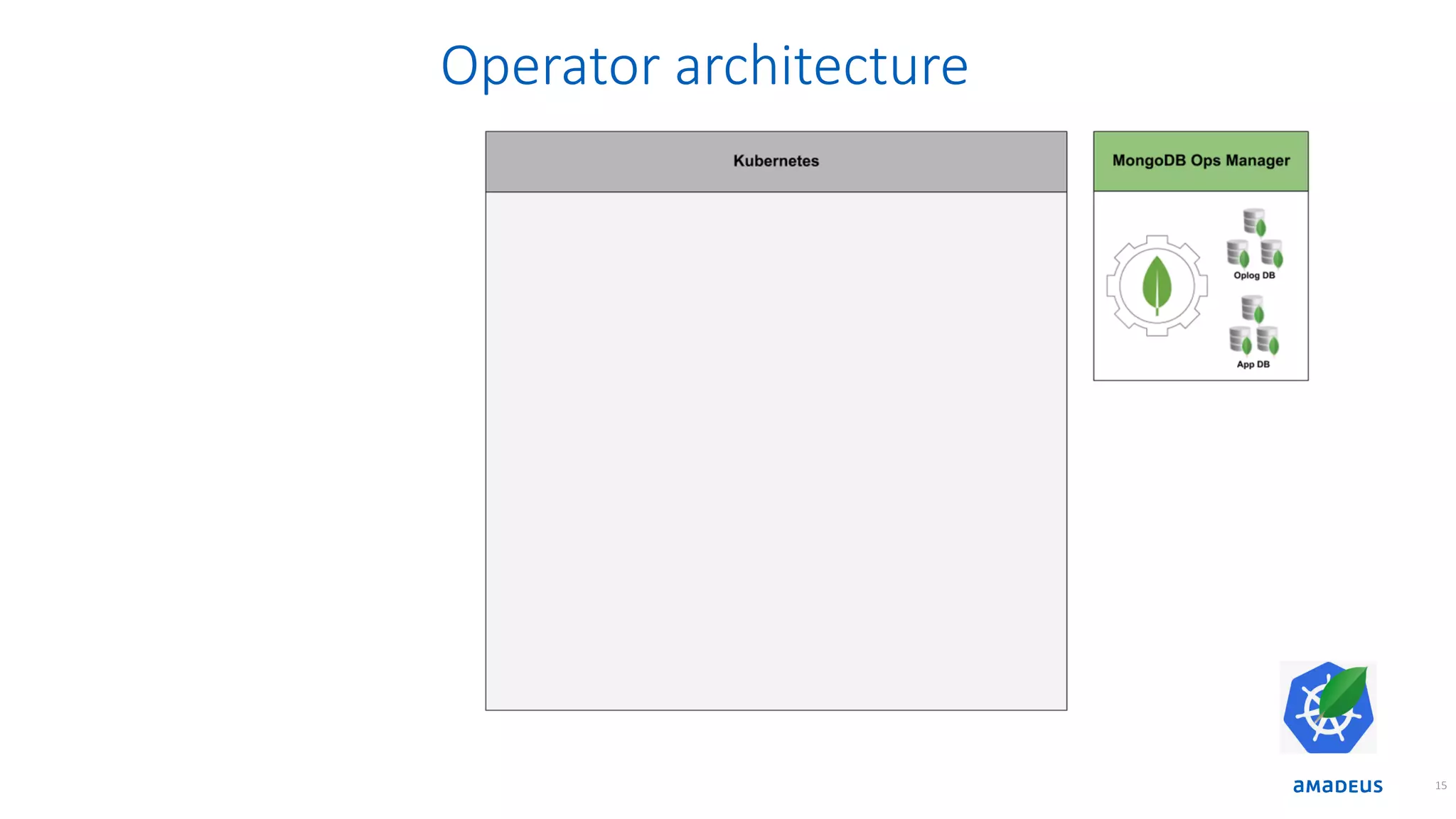 Operator architecture

Kubernetes

MongoDB Ops Manager

Oplog DB

App DB

amadeus

15